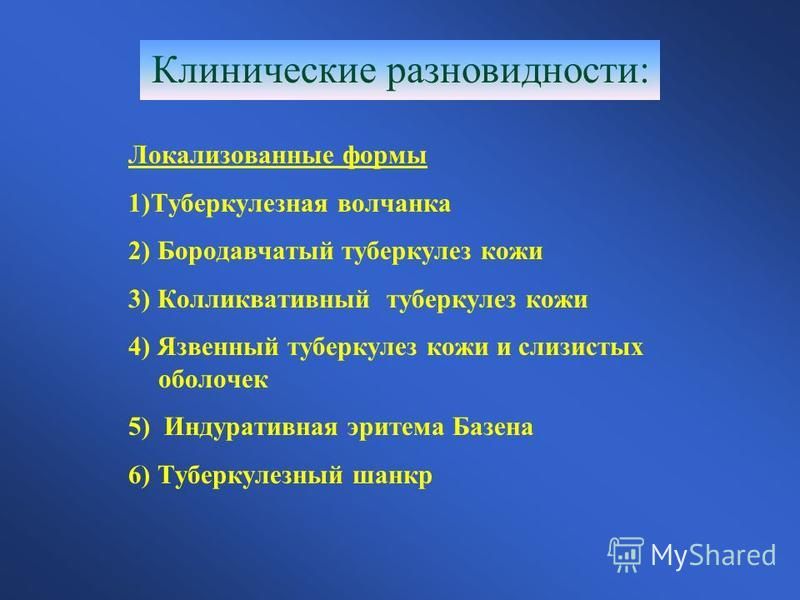 Клинические разновидности:

Локализованные формы

1)Туберкулезная волчанка

2) Бородавчатый туберкулез кожи

3) Колликвативный туберкулез кожи

4) Язвенный туберкулез кожи и слизистых оболочек

5) Индуративная эритема Базена

6) Туберкулезный шанкр

MyShared